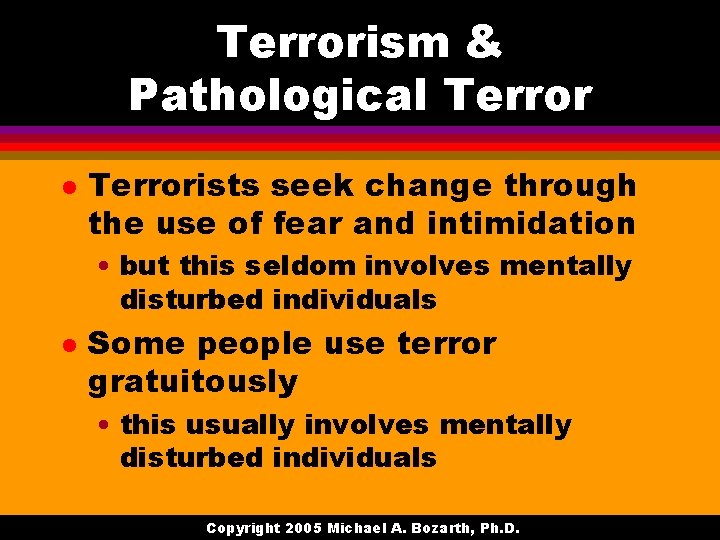 Terrorism & Pathological Terror

- Terrorists seek change through the use of fear and intimidation
  - but this seldom involves mentally disturbed individuals
- Some people use terror gratuitously
  - this usually involves mentally disturbed individuals

Copyright 2005 Michael A. Bozarth, Ph.D.